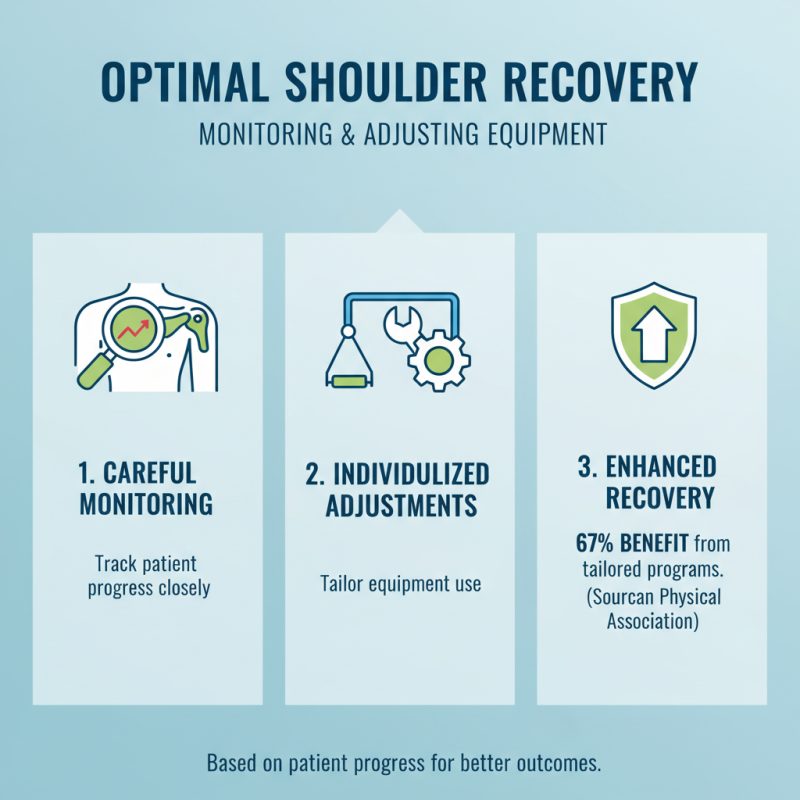 OPTIMAL SHOULDER RECOVERY

MONITORING & ADJUSTING EQUIPMENT

1. CAREFUL MONITORING

Track patient progress closely

2. INDIVIDULIZED ADJUSTMENTS

Tailor equipment use

3. ENHANCED RECOVERY

67% BENEFIT from tailored programs. (Sourcan Physical Association)

Based on patient progress for better outcomes.